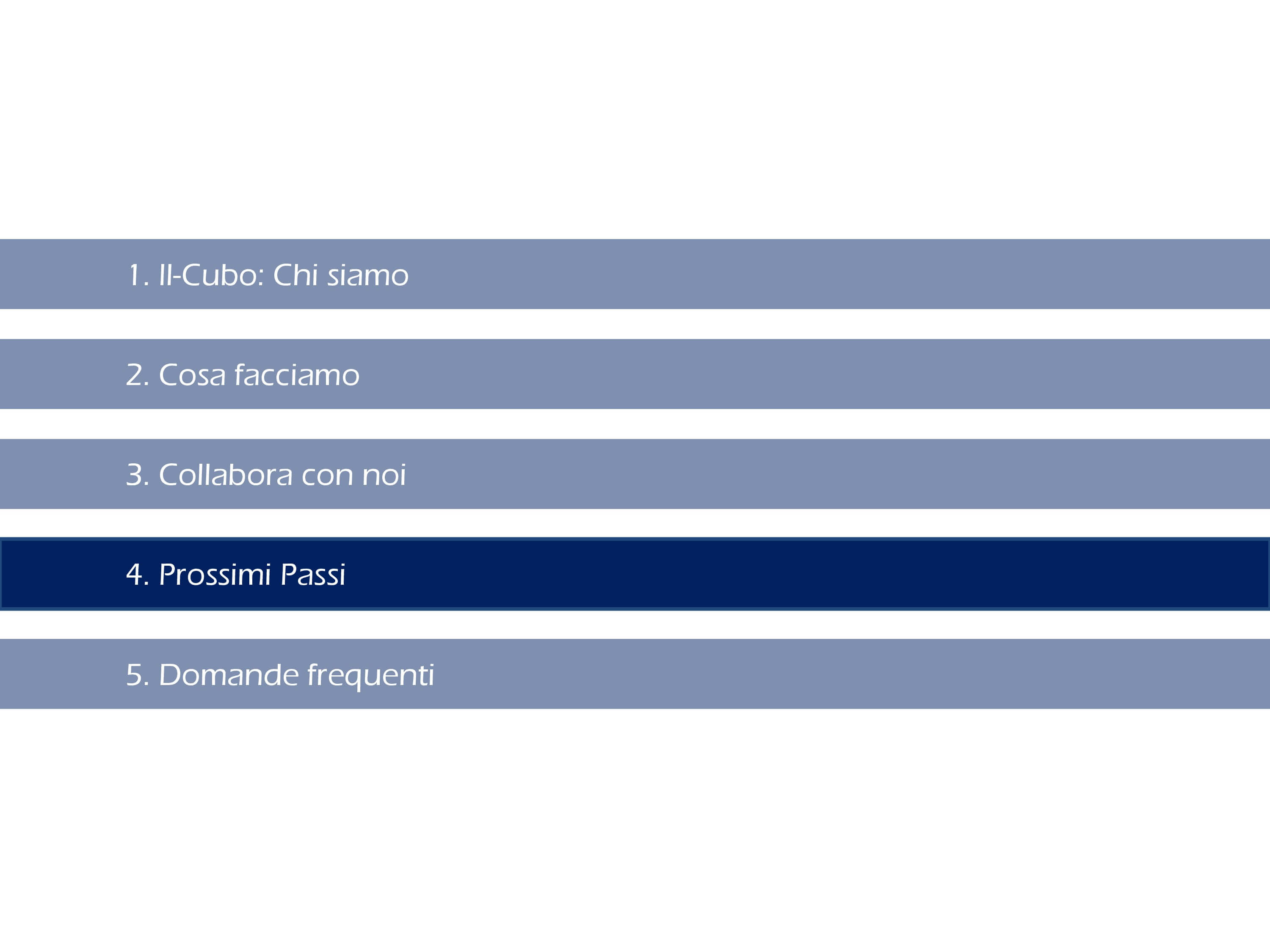 1. Il-Cubo: Chi siamo

2. Cosa facciamo

3. Collabora con noi

4. Prossimi Passi

5. Domande frequenti